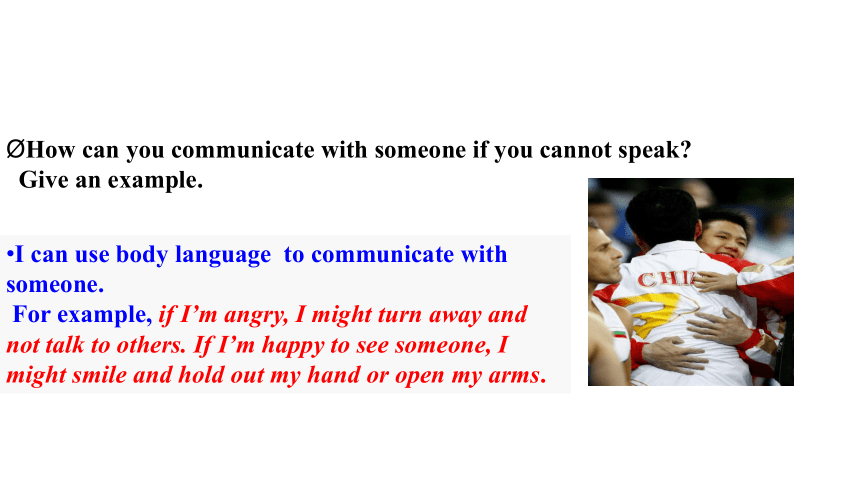 ØHow can you communicate with someone if you cannot speak? Give an example.

•I can use body language to communicate with someone.
For example, if I'm angry, I might turn away and not talk to others. If I'm happy to see someone, I might smile and hold out my hand or open my arms.

CHI